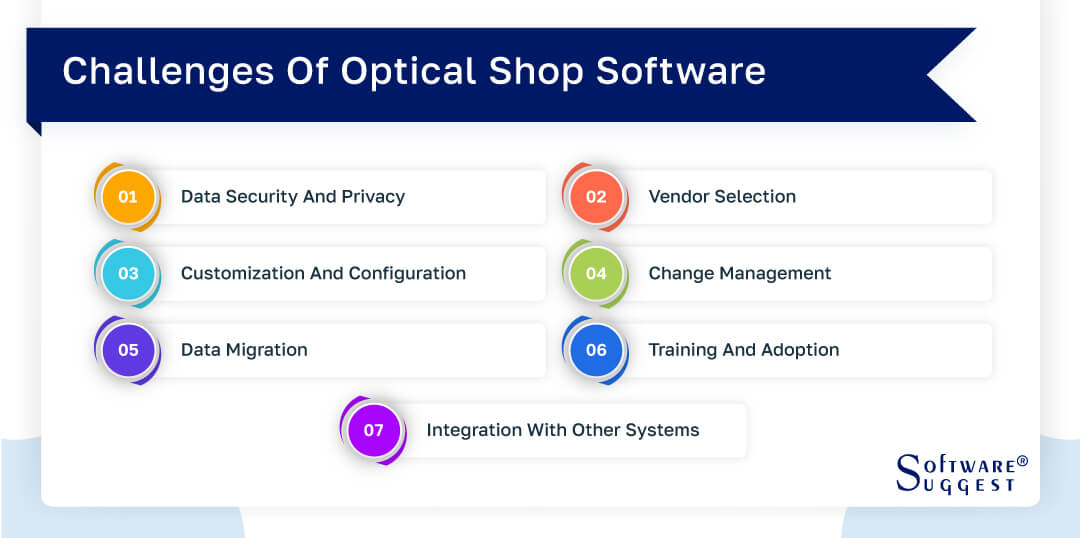 Challenges Of Optical Shop Software

01 Data Security And Privacy

02 Vendor Selection

03 Customization And Configuration

04 Change Management

05 Data Migration

06 Training And Adoption

07 Integration With Other Systems

SOFTWARE® SUGGEST